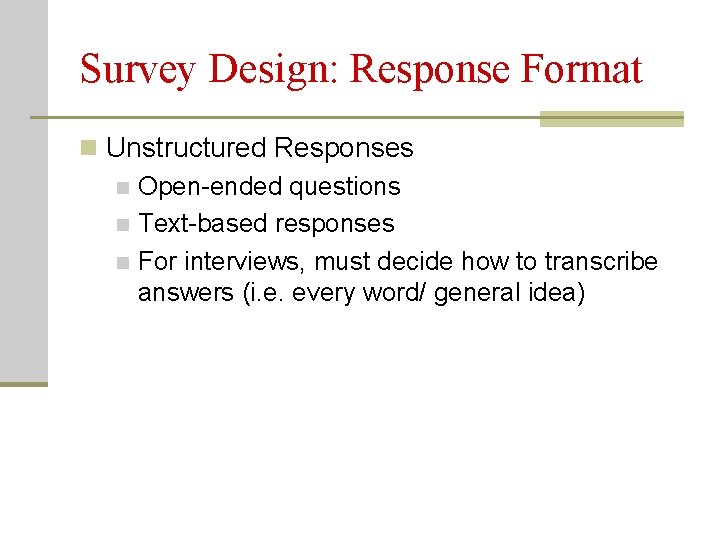 Survey Design: Response Format

Unstructured Responses

Open-ended questions

Text-based responses

For interviews, must decide how to transcribe answers (i.e. every word/ general idea)